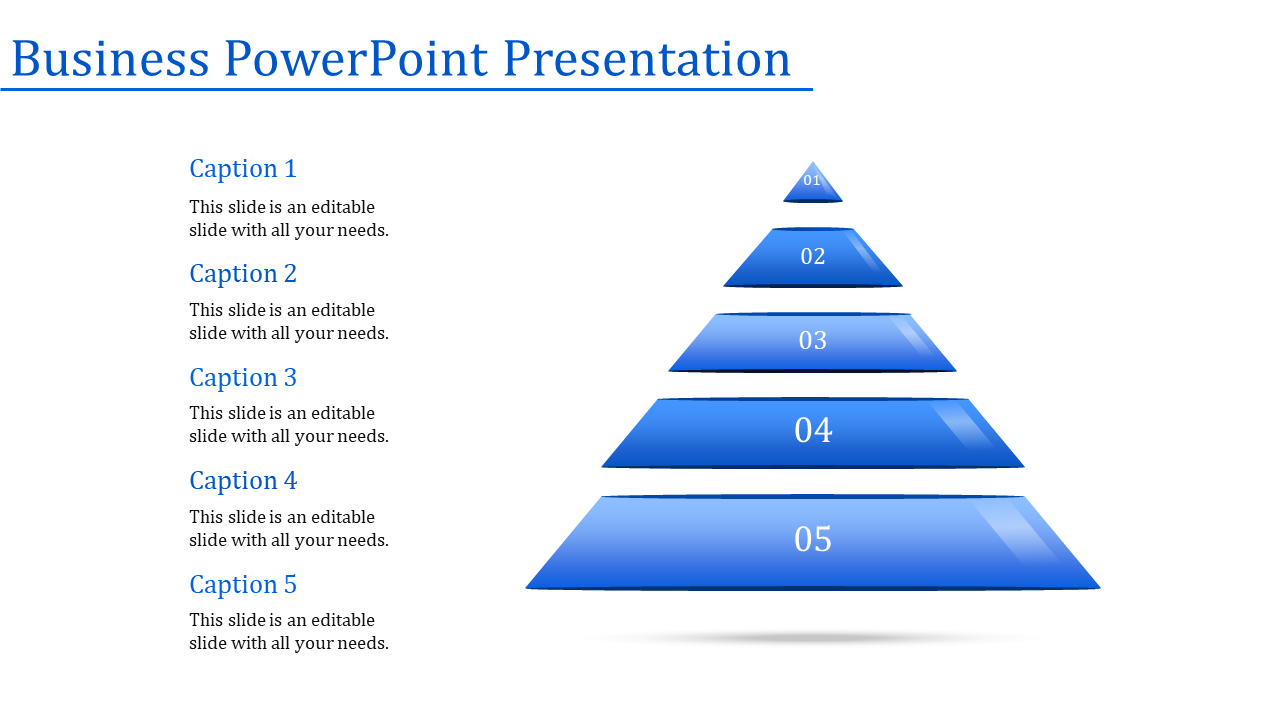 Business PowerPoint Presentation

Caption 1

This slide is an editable slide with all your needs.

Caption 2

This slide is an editable slide with all your needs.

Caption 3

This slide is an editable slide with all your needs.

Caption 4

This slide is an editable slide with all your needs.

Caption 5

This slide is an editable slide with all your needs.

01

02

03

04

05